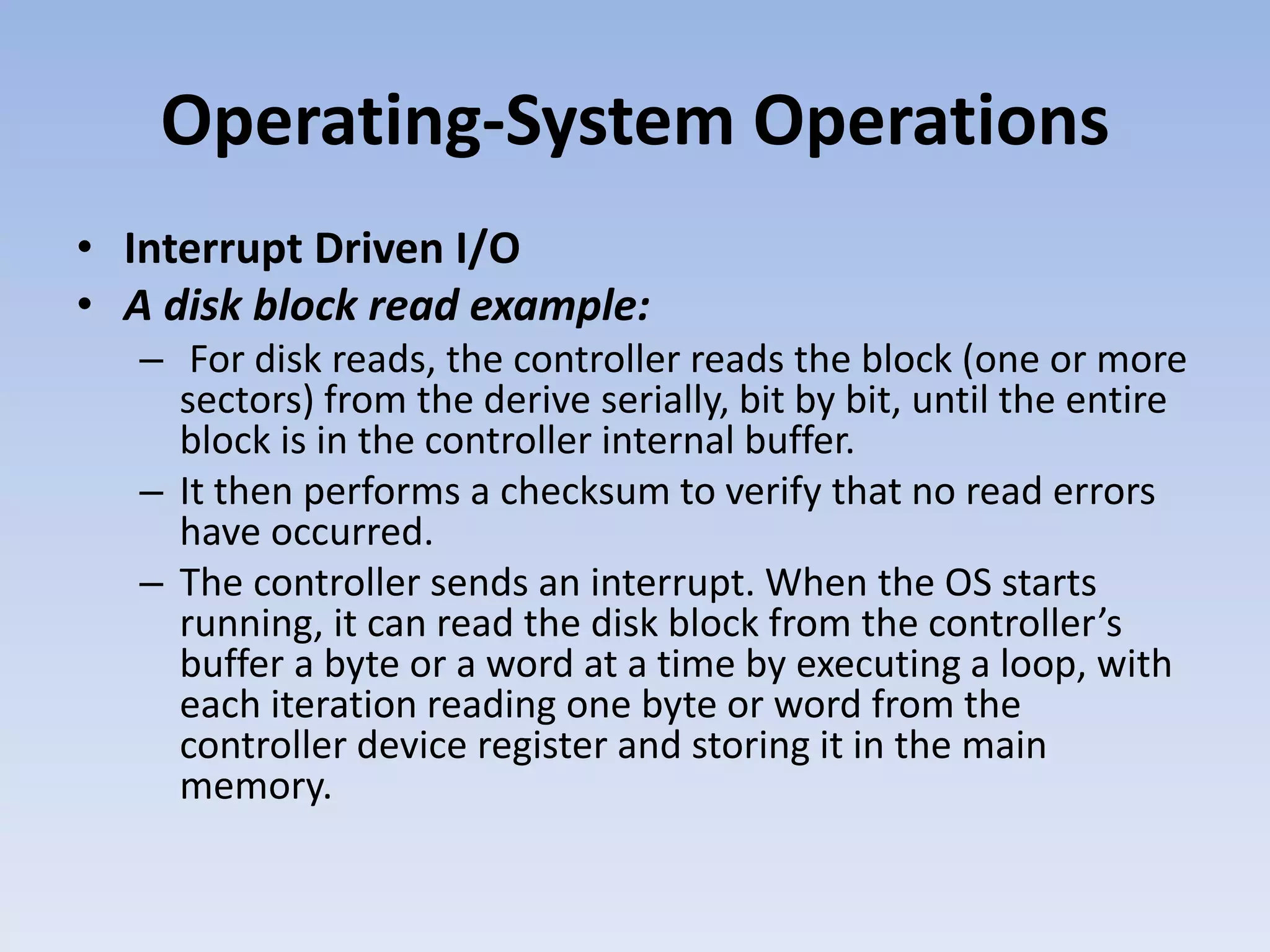 Operating-System Operations

• Interrupt Driven I/O
• A disk block read example:
– For disk reads, the controller reads the block (one or more sectors) from the derive serially, bit by bit, until the entire block is in the controller internal buffer.
– It then performs a checksum to verify that no read errors have occurred.
– The controller sends an interrupt. When the OS starts running, it can read the disk block from the controller’s buffer a byte or a word at a time by executing a loop, with each iteration reading one byte or word from the controller device register and storing it in the main memory.